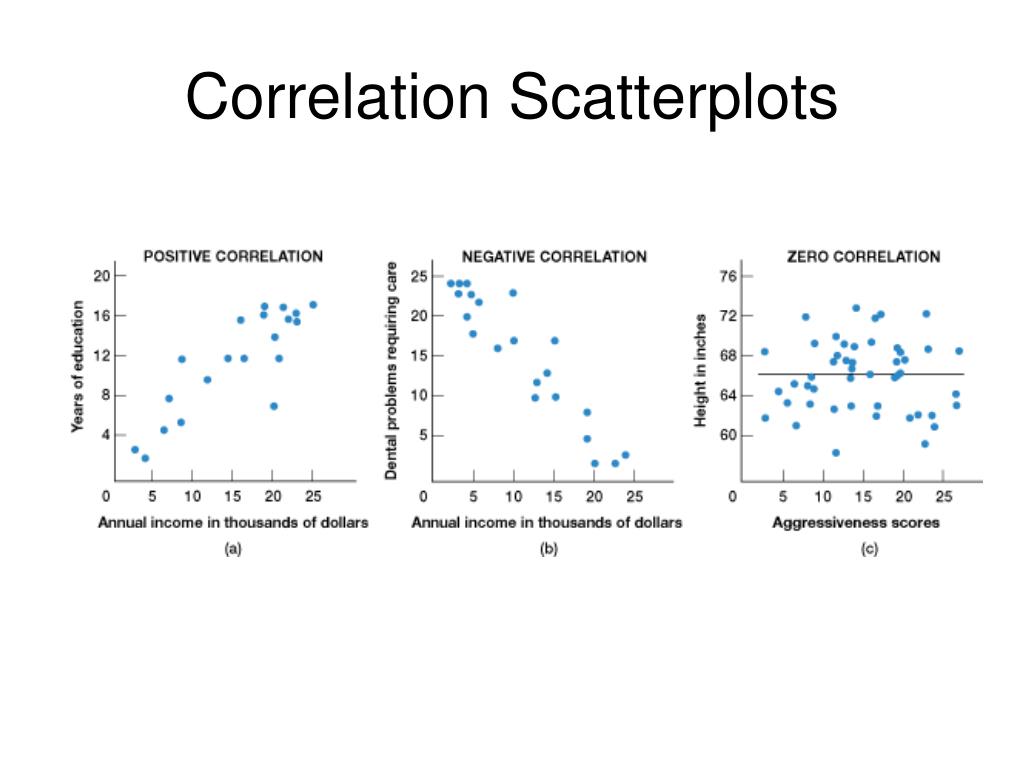 Correlation Scatterplots

POSITIVE CORRELATION

Years of education

20
16
12
8
4
0

5 10 15 20 25

Annual income in thousands of dollars

(a)

NEGATIVE CORRELATION

Dental problems requiring care

25
20
15
10
5
0

5 10 15 20 25

Annual income in thousands of dollars

(b)

ZERO CORRELATION

Height in inches

76
72
68
64
60
0

5 10 15 20 25

Aggressiveness scores

(c)